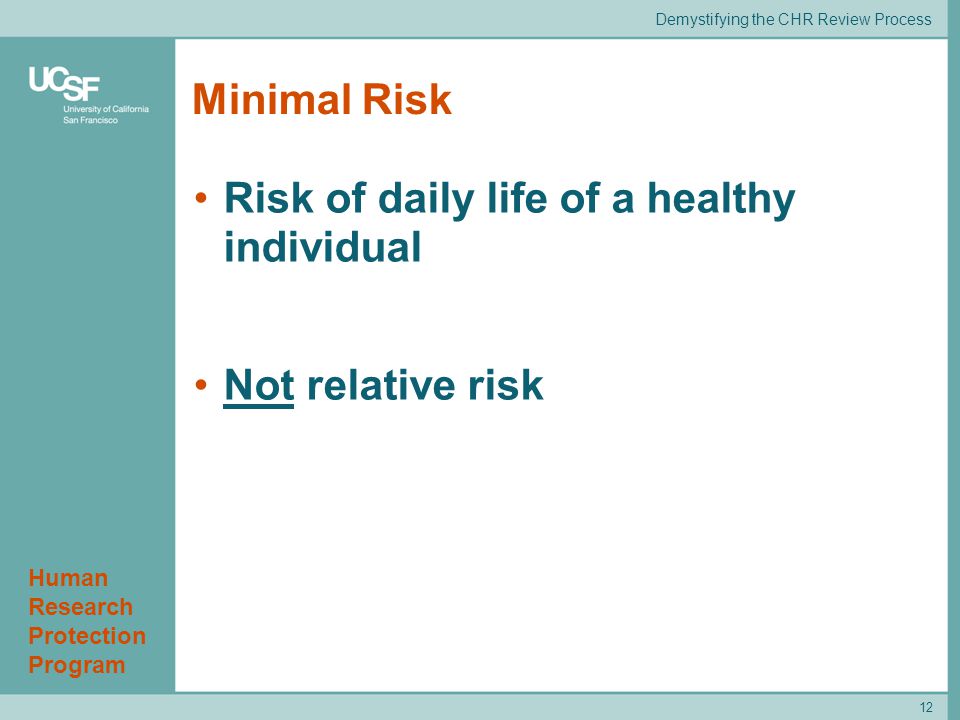 Demystifying the CHR Review Process

UCSF
University of California
San Francisco

Minimal Risk

• Risk of daily life of a healthy individual

• Not relative risk

Human Research Protection Program

12